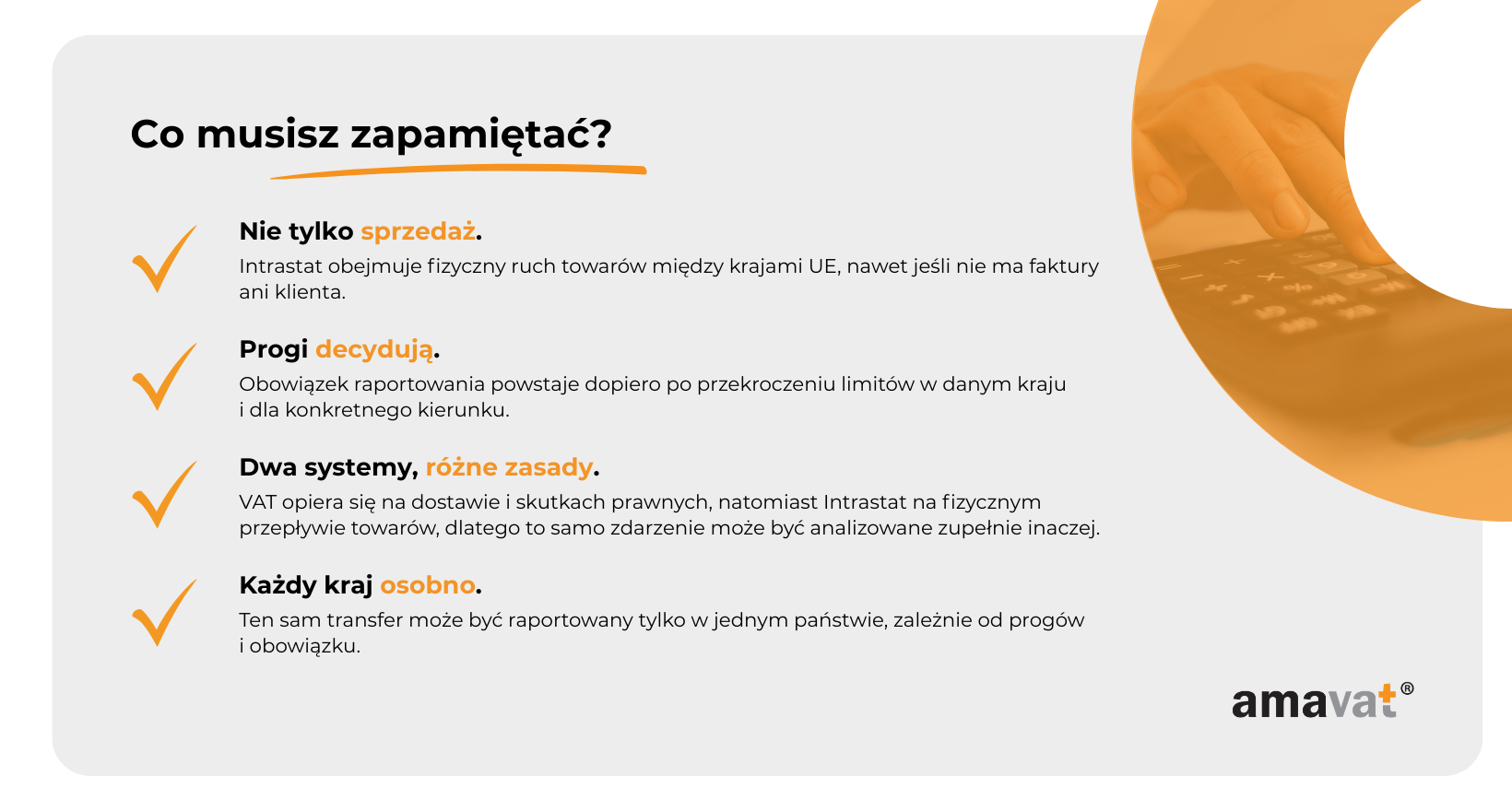 Co musisz zapamiętać?

Nie tylko sprzedaż.
Intrastat obejmuje fizyczny ruch towarów między krajami UE, nawet jeśli nie ma faktury ani klienta.

Progi decydują.
Obowiązek raportowania powstaje dopiero po przekroczeniu limitów w danym kraju i dla konkretnego kierunku.

Dwa systemy, różne zasady.
VAT opiera się na dostawie i skutkach prawnych, natomiast Intrastat na fizycznym przepływie towarów, dlatego to samo zdarzenie może być analizowane zupełnie inaczej.

Każdy kraj osobno.
Ten sam transfer może być raportowany tylko w jednym państwie, zależnie od progów i obowiązku.

amavat®